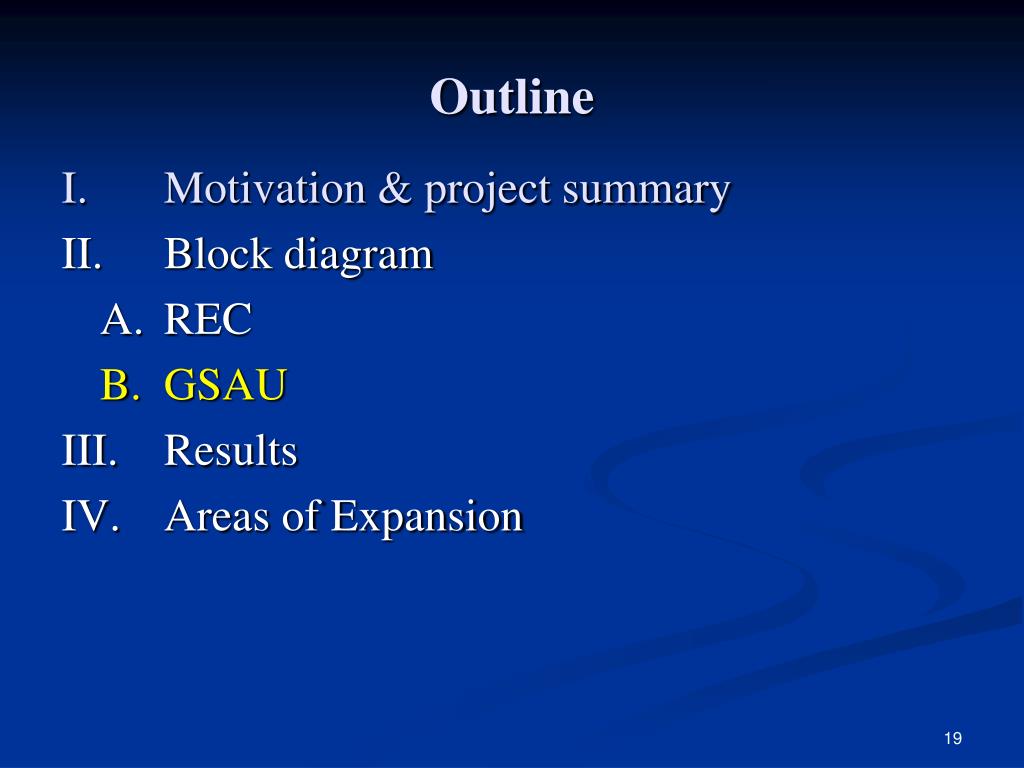 Outline

I. Motivation & project summary
II. Block diagram
A. REC
B. GSAU
III. Results
IV. Areas of Expansion

19